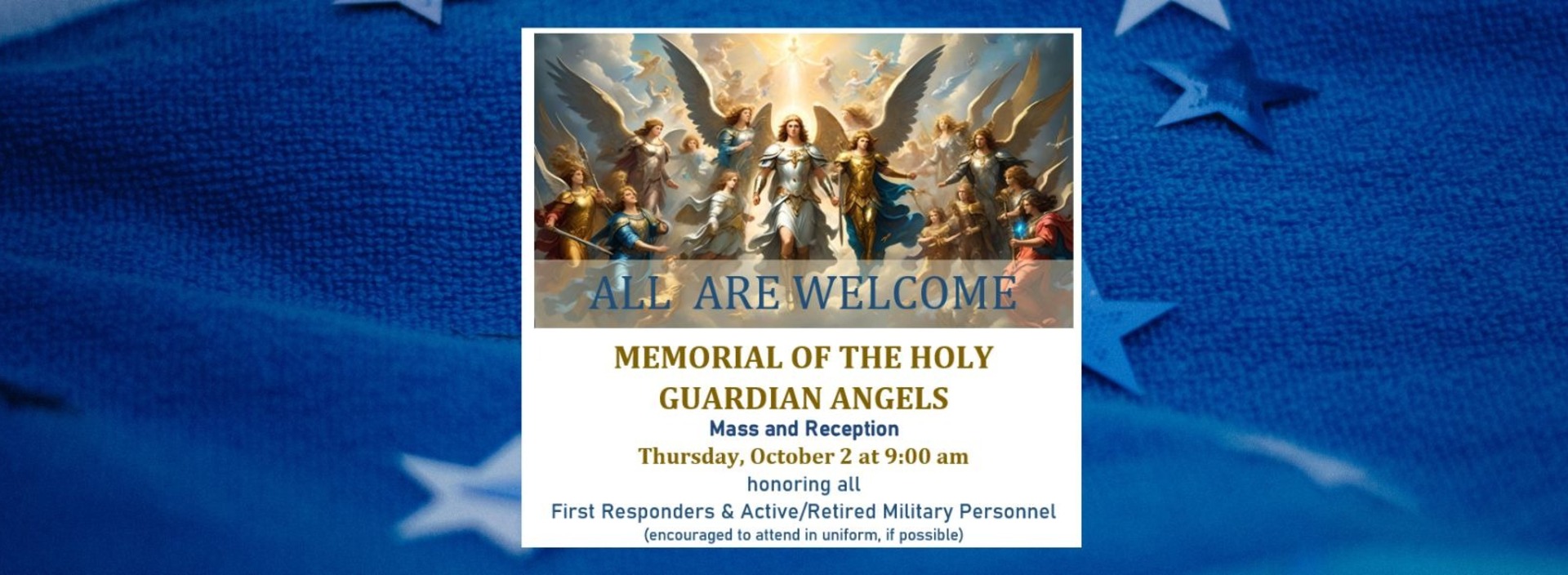 ALL ARE WELCOME

MEMORIAL OF THE HOLY GUARDIAN ANGELS

Mass and Reception

Thursday, October 2 at 9:00 am

honoring all

First Responders & Active/Retired Military Personnel

(encouraged to attend in uniform, if possible)